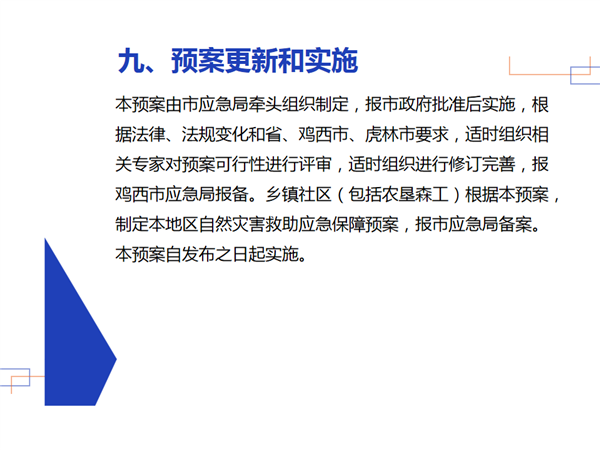 九、预案更新和实施

本预案由市应急局牵头组织制定，报市政府批准后实施，根据法律、法规变化和省、鸡西市、虎林市要求，适时组织相关专家对预案可行性进行评审，适时组织进行修订完善，报鸡西市应急局报备。乡镇社区（包括农垦森工）根据本预案，制定本地区自然灾害救助应急保障预案，报市应急局备案。本预案自发布之日起实施。